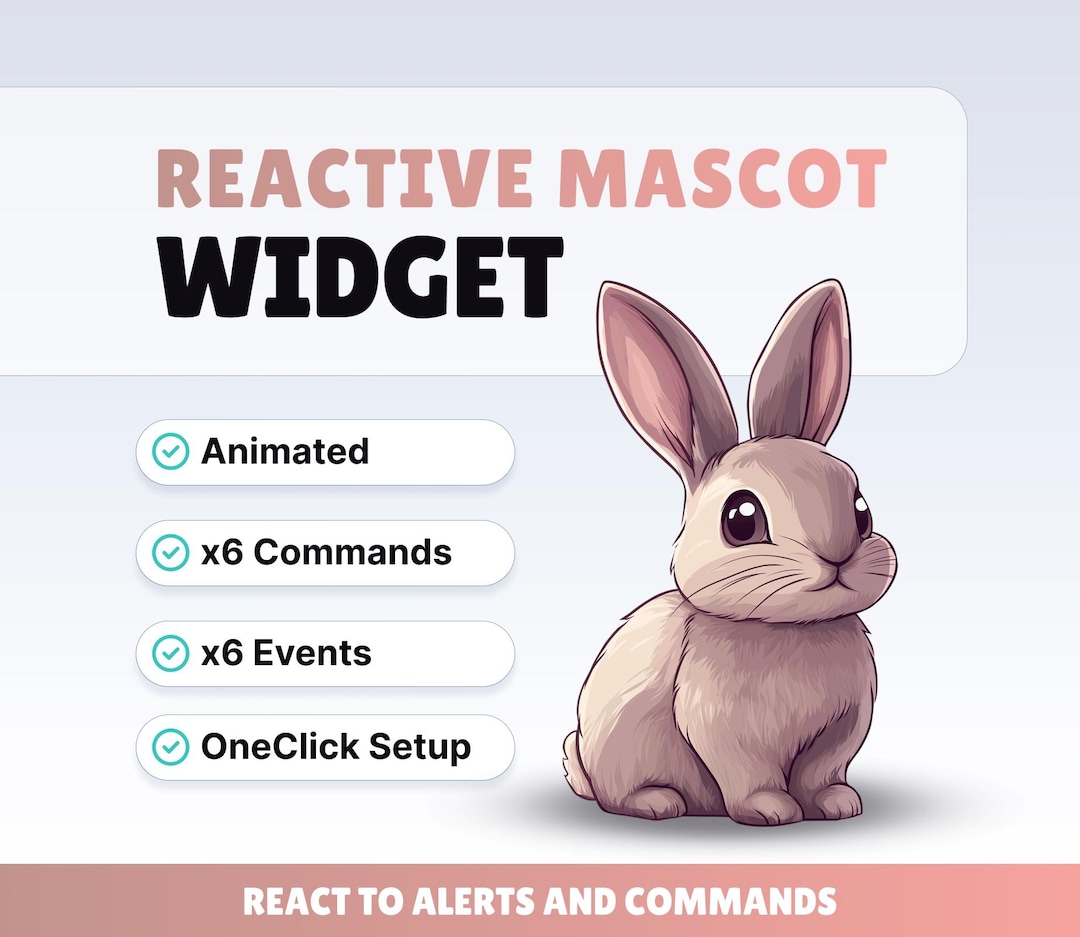 REACTIVE MASCOT
WIDGET

Animated

x6 Commands

x6 Events

OneClick Setup

REACT TO ALERTS AND COMMANDS